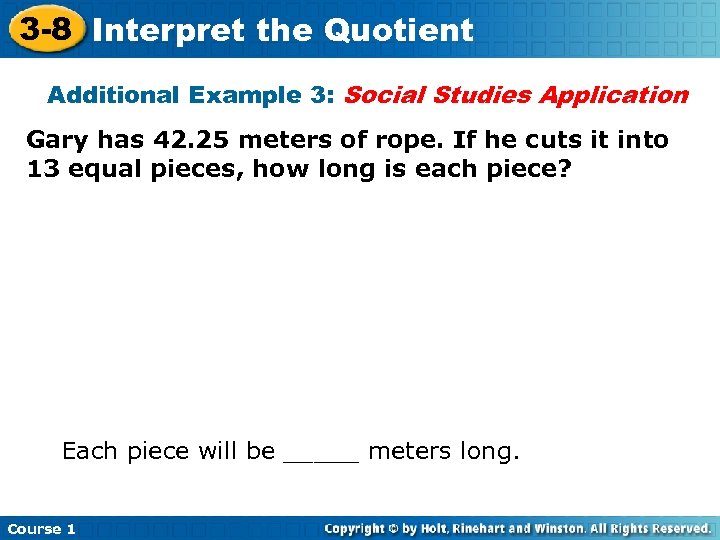 3-8 Interpret the Quotient

Additional Example 3: Social Studies Application

Gary has 42.25 meters of rope. If he cuts it into 13 equal pieces, how long is each piece?

Each piece will be _____ meters long.

Course 1

Copyright © by Holt, Rinehart and Winston. All Rights Reserved.